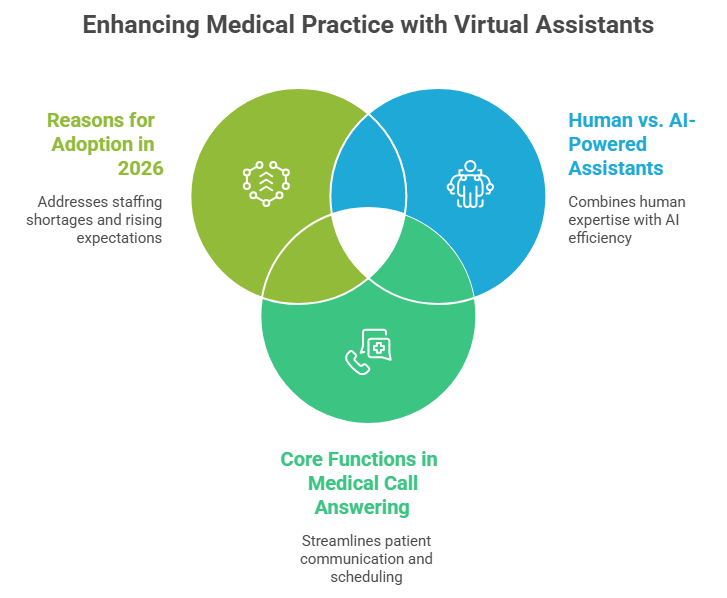 Enhancing Medical Practice with Virtual Assistants

Reasons for Adoption in 2026

Addresses staffing shortages and rising expectations

Human vs. AI-Powered Assistants

Combines human expertise with AI efficiency

Core Functions in Medical Call Answering

Streamlines patient communication and scheduling